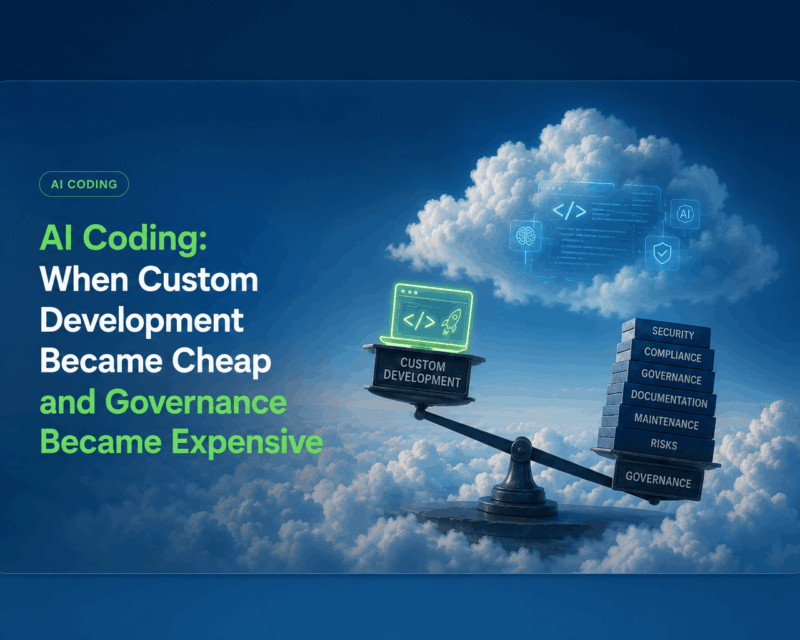 AI CODING

AI Coding: When Custom Development Became Cheap and Governance Became Expensive

</>

AI

</>

CUSTOM DEVELOPMENT

SECURITY
COMPLIANCE
GOVERNANCE
DOCUMENTATION
MAINTENANCE
RISKS
GOVERNANCE